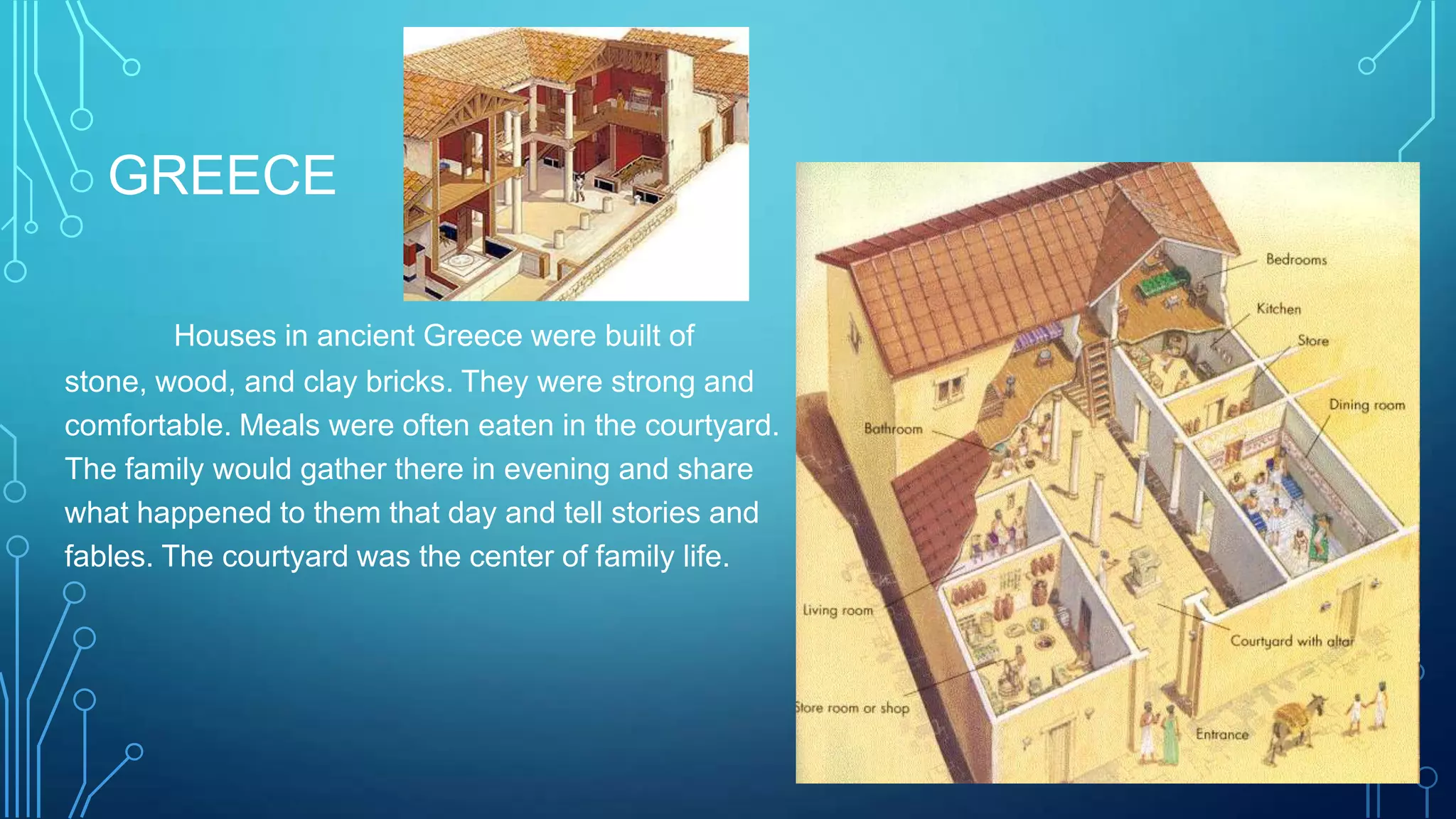 GREECE

Houses in ancient Greece were built of stone, wood, and clay bricks. They were strong and comfortable. Meals were often eaten in the courtyard. The family would gather there in evening and share what happened to them that day and tell stories and fables. The courtyard was the center of family life.

Bedrooms
Kitchen
Store
Dining room
Bathroom
Living room
Courtyard with altar
Store room or shop
Entrance